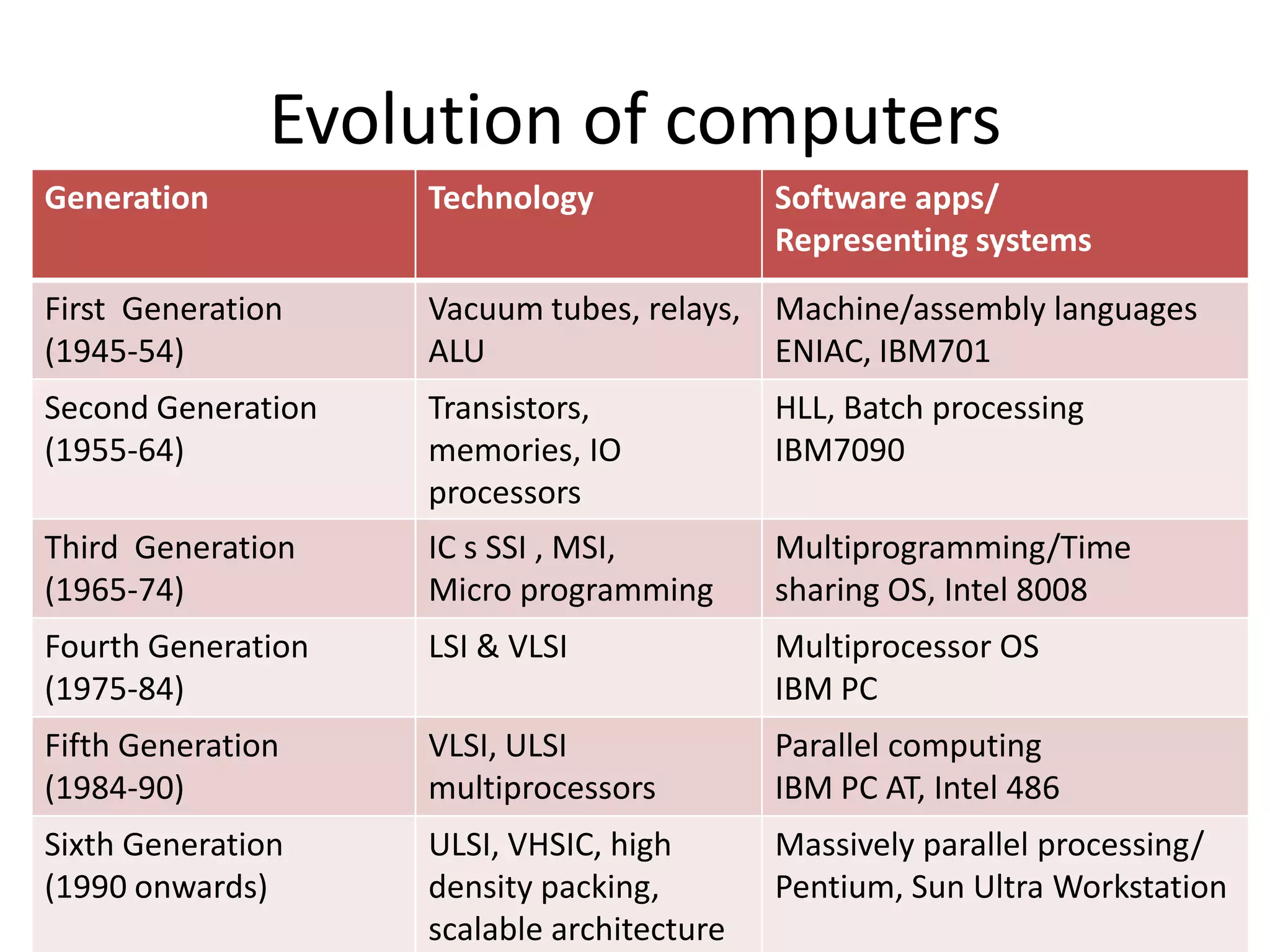 Evolution of computers

| Generation | Technology | Software apps/ Representing systems |
|---|---|---|
| First Generation (1945-54) | Vacuum tubes, relays, ALU | Machine/assembly languages ENIAC, IBM701 |
| Second Generation (1955-64) | Transistors, memories, IO processors | HLL, Batch processing IBM7090 |
| Third Generation (1965-74) | IC s SSI , MSI, Micro programming | Multiprogramming/Time sharing OS, Intel 8008 |
| Fourth Generation (1975-84) | LSI & VLSI | Multiprocessor OS IBM PC |
| Fifth Generation (1984-90) | VLSI, ULSI multiprocessors | Parallel computing IBM PC AT, Intel 486 |
| Sixth Generation (1990 onwards) | ULSI, VHSIC, high density packing, scalable architecture | Massively parallel processing/ Pentium, Sun Ultra Workstation |